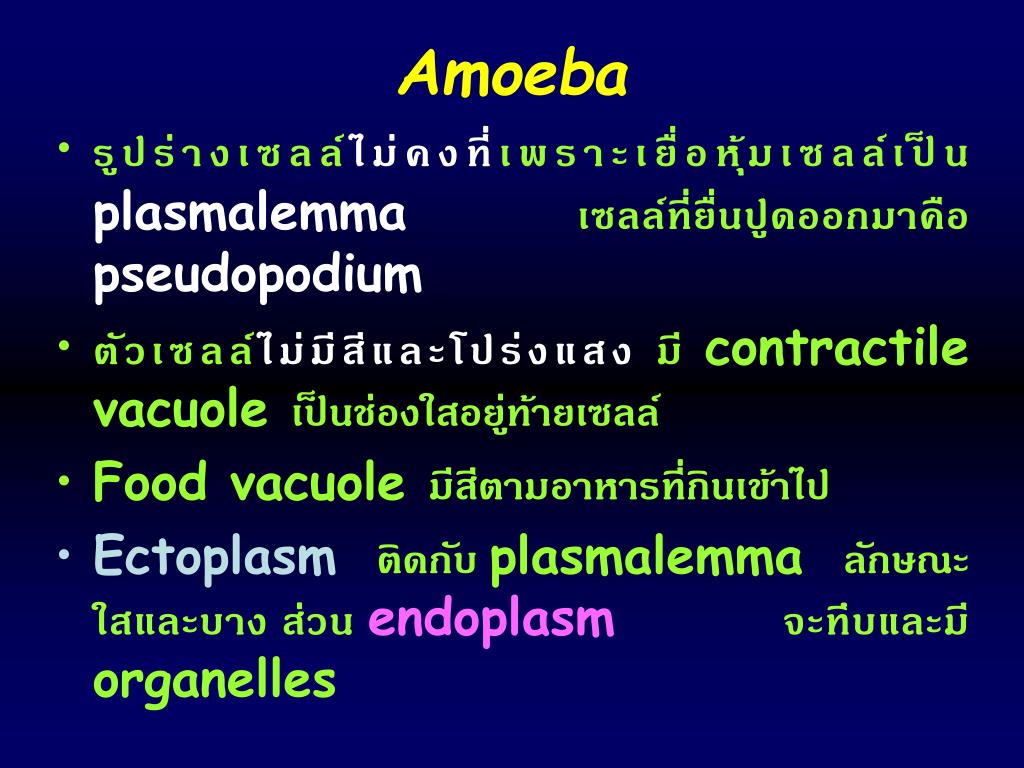 Amoeba

• รูปร่างเซลล์ไม่คงที่เพราะเยื่อหุ้มเซลล์เป็น plasmalemma เซลล์ที่ยื่นปูดออกมาคือ pseudopodium

• ตัวเซลล์ไม่มีสีและโปร่งแสง มี contractile vacuole เป็นช่องใสอยู่ท้ายเซลล์

• Food vacuole มีสีตามอาหารที่กินเข้าไป

• Ectoplasm ติดกับ plasmalemma ลักษณะใสและบาง ส่วน endoplasm จะทึบและมี organelles